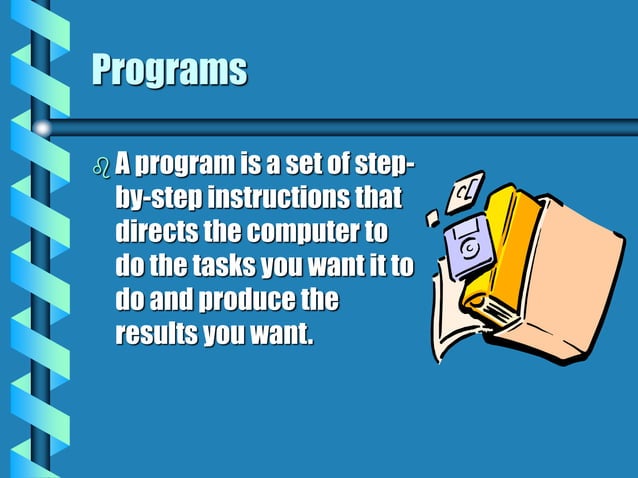 Programs

A program is a set of step-by-step instructions that directs the computer to do the tasks you want it to do and produce the results you want.